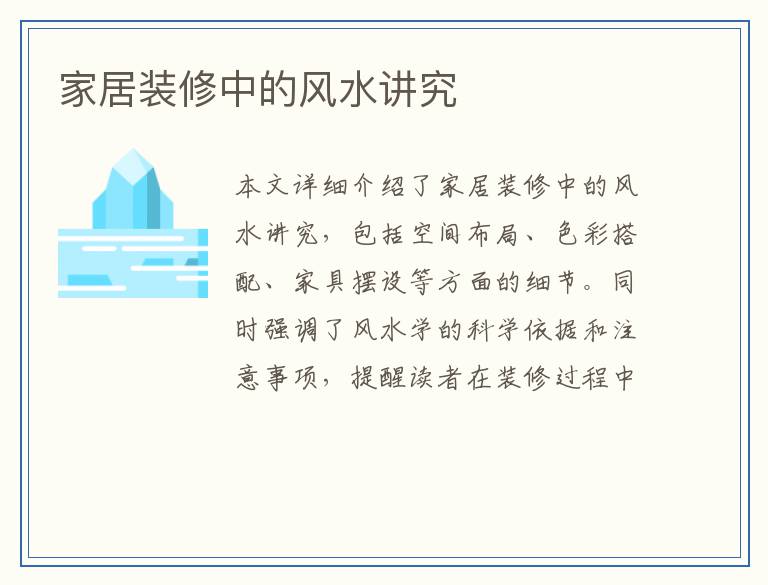 家居装修中的风水讲究

本文详细介绍了家居装修中的风水讲究，包括空间布局、色彩搭配、家具摆设等方面的细节。同时强调了风水学的科学依据和注意事项，提醒读者在装修过程中